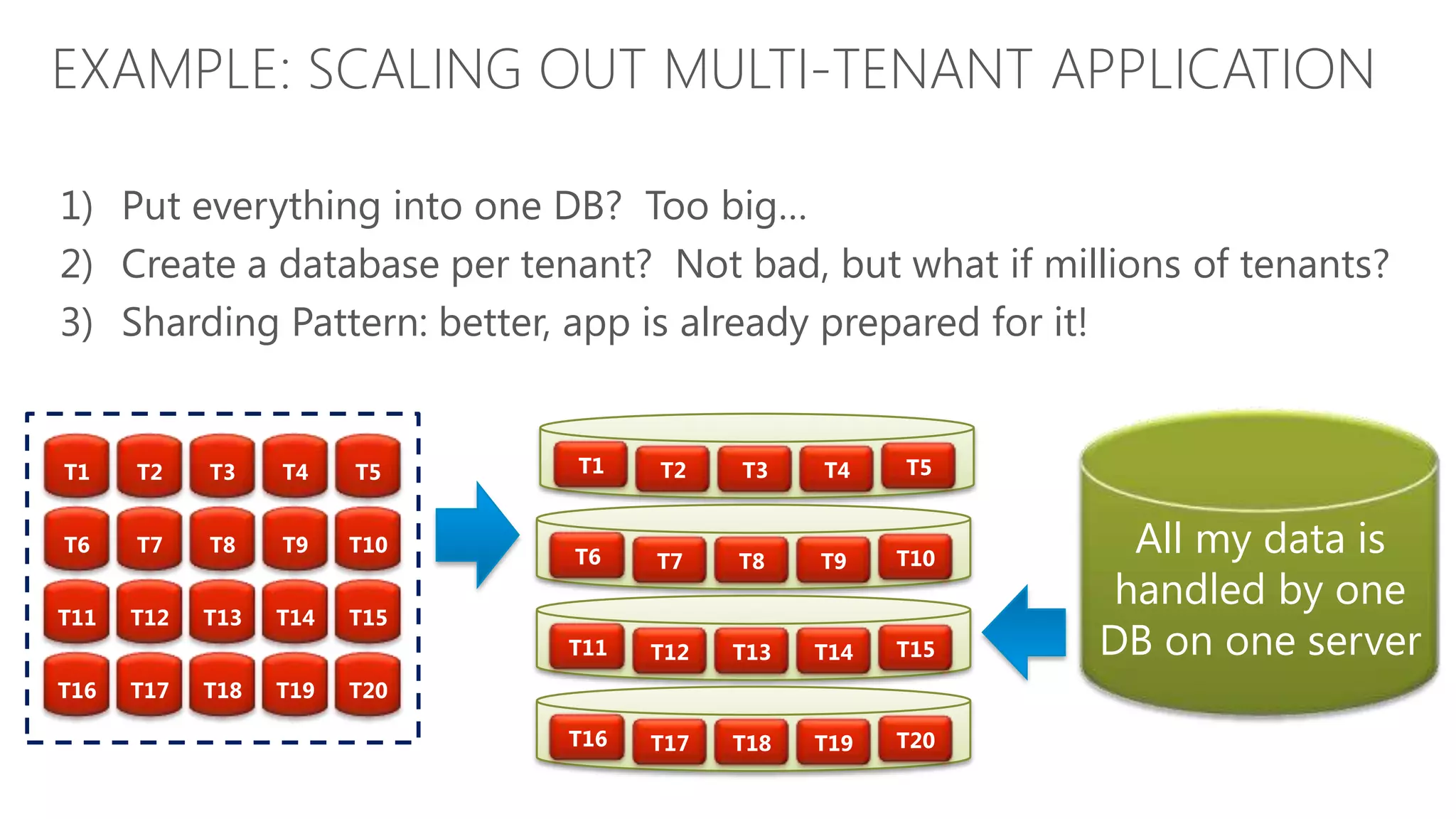 EXAMPLE: SCALING OUT MULTI-TENANT APPLICATION

1) Put everything into one DB? Too big…
2) Create a database per tenant? Not bad, but what if millions of tenants?
3) Sharding Pattern: better, app is already prepared for it!

T1 T2 T3 T4 T5
T6 T7 T8 T9 T10
T11 T12 T13 T14 T15
T16 T17 T18 T19 T20

T1 T2 T3 T4 T5
T6 T7 T8 T9 T10
T11 T12 T13 T14 T15
T16 T17 T18 T19 T20

All my data is handled by one DB on one server